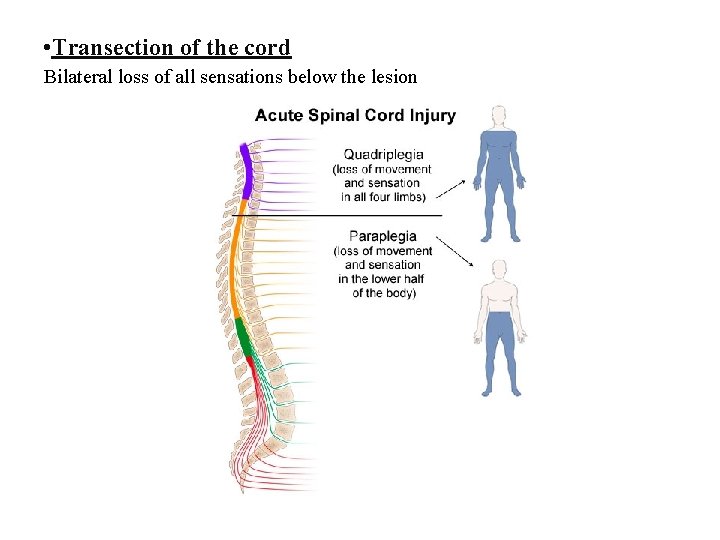 •Transection of the cord
Bilateral loss of all sensations below the lesion

Acute Spinal Cord Injury

Quadriplegia
(loss of movement and sensation in all four limbs)

Paraplegia
(loss of movement and sensation in the lower half of the body)